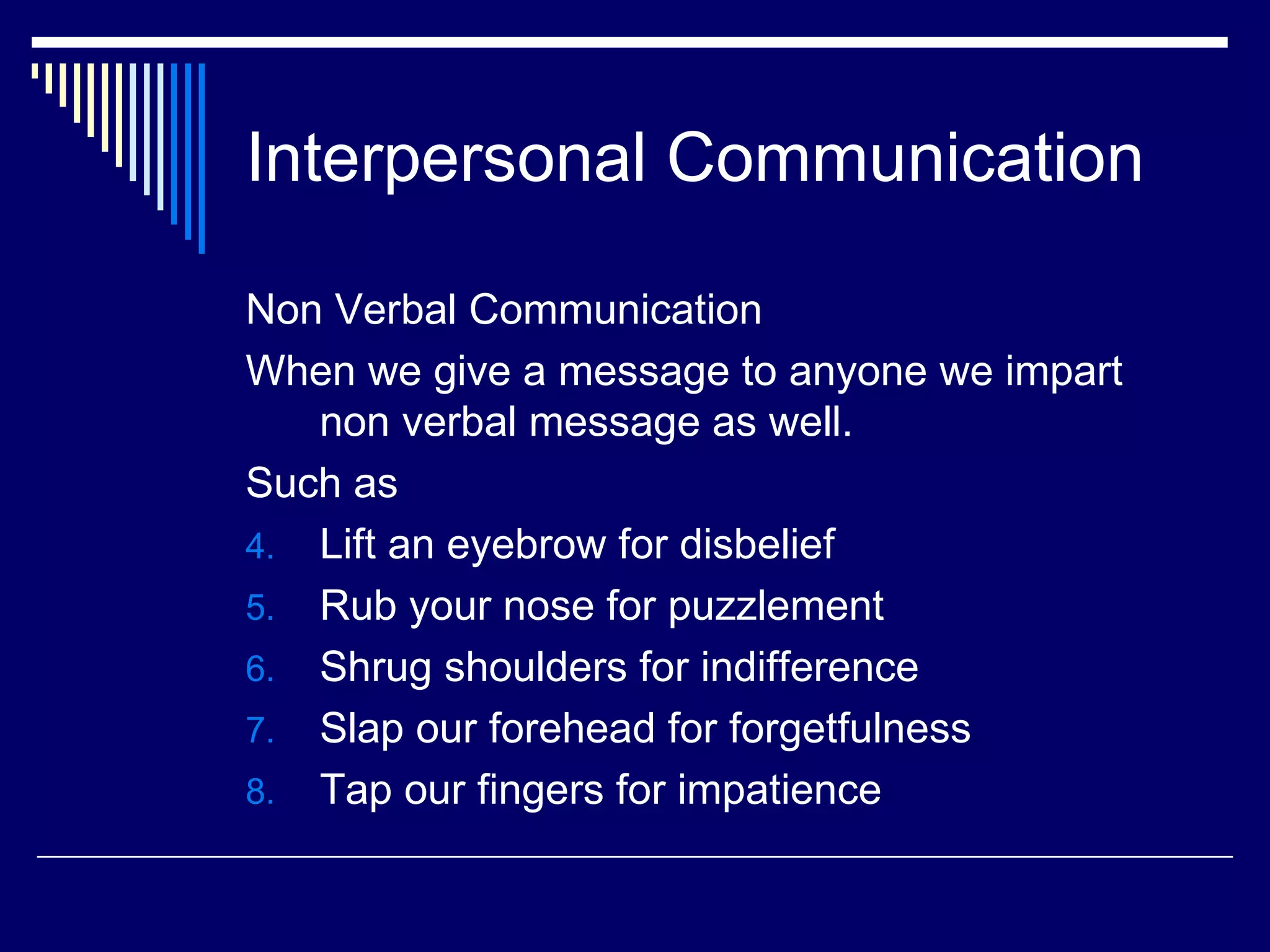 Interpersonal Communication

Non Verbal Communication

When we give a message to anyone we impart non verbal message as well.

Such as

4. Lift an eyebrow for disbelief
5. Rub your nose for puzzlement
6. Shrug shoulders for indifference
7. Slap our forehead for forgetfulness
8. Tap our fingers for impatience